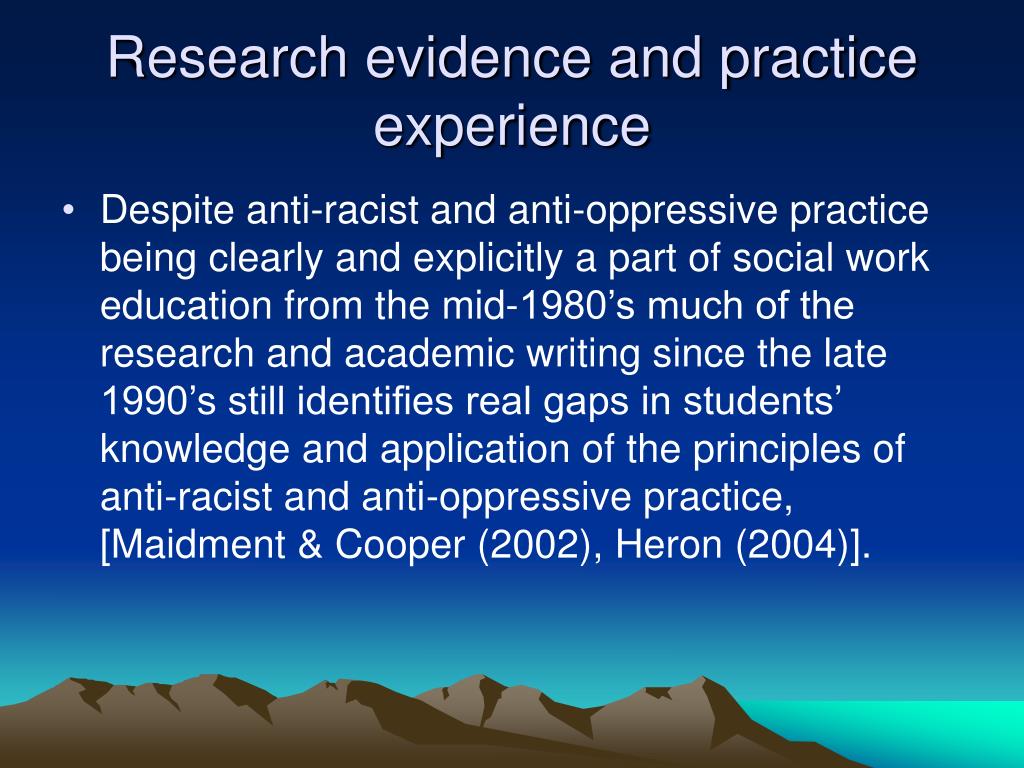 Research evidence and practice experience

• Despite anti-racist and anti-oppressive practice being clearly and explicitly a part of social work education from the mid-1980’s much of the research and academic writing since the late 1990’s still identifies real gaps in students’ knowledge and application of the principles of anti-racist and anti-oppressive practice, [Maidment & Cooper (2002), Heron (2004)].